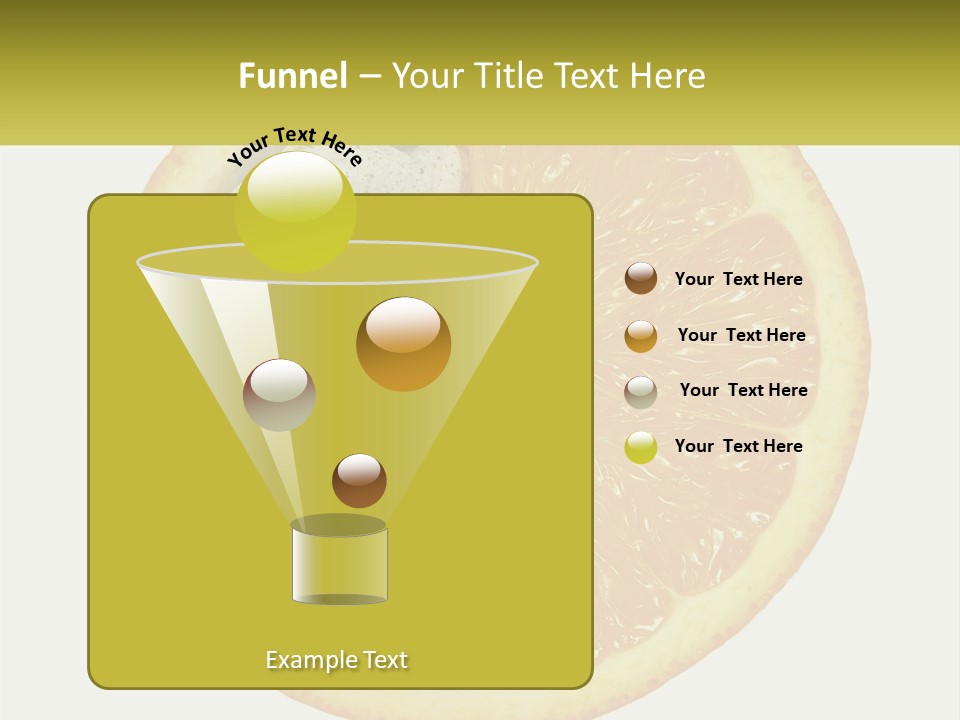 Funnel – Your Title Text Here

Your Text Here

Your Text Here

Your Text Here

Your Text Here

Your Text Here

Example Text